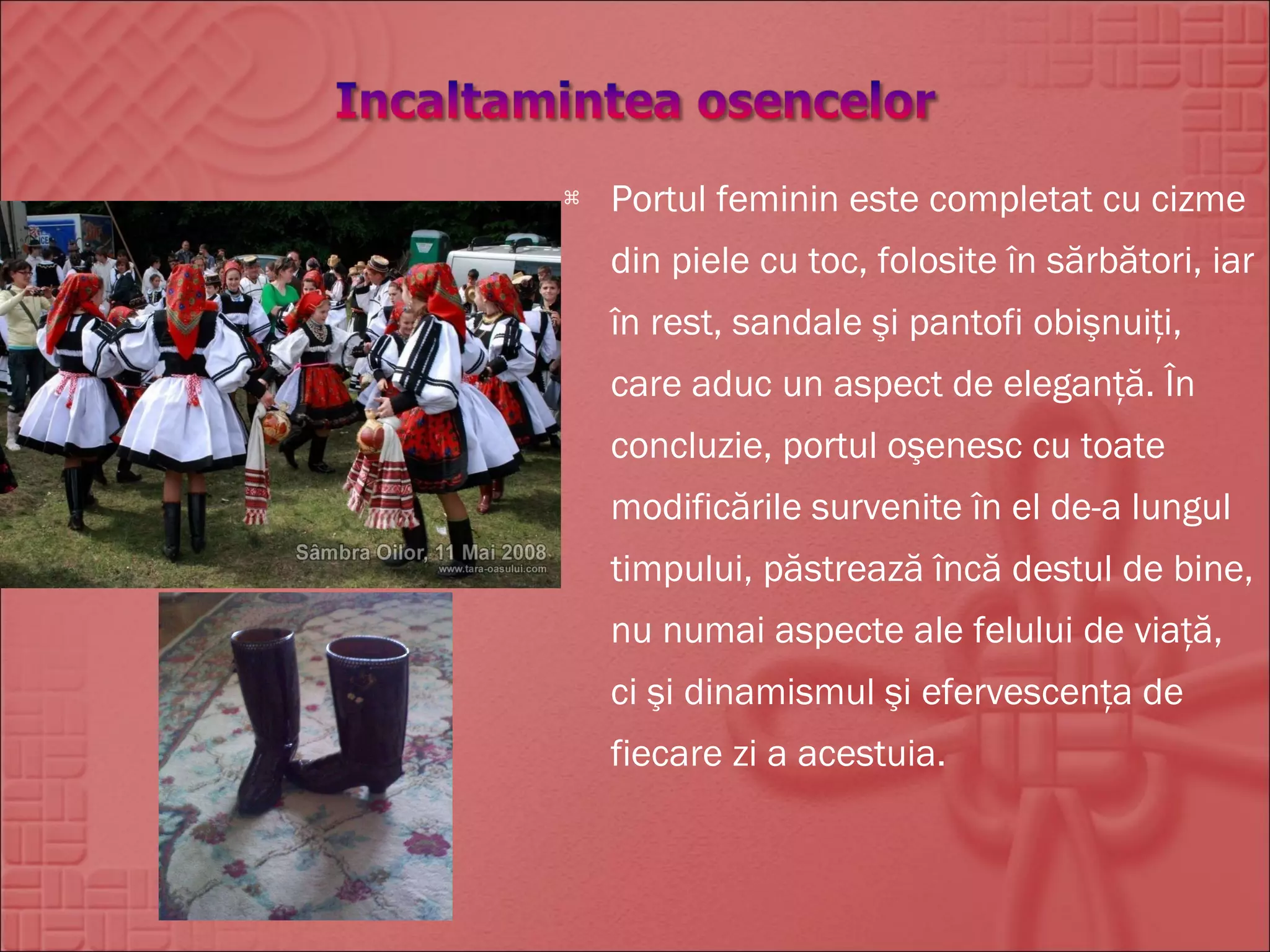 Incaltamintea osencelor

Sâmbra Oilor, 11 Mai 2008
www.tara-oasului.com

⌘ Portul feminin este completat cu cizme din piele cu toc, folosite în sărbători, iar în rest, sandale şi pantofi obişnuiți, care aduc un aspect de eleganță. În concluzie, portul oşenesc cu toate modificările survenite în el de-a lungul timpului, păstrează încă destul de bine, nu numai aspecte ale felului de viață, ci şi dinamismul şi efervescența de fiecare zi a acestuia.